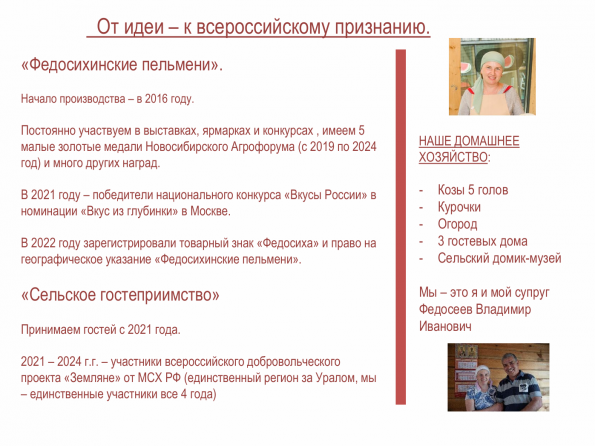 От идеи – к всероссийскому признанию.

«Федосихинские пельмени».

Начало производства – в 2016 году.

Постоянно участвуем в выставках, ярмарках и конкурсах , имеем 5 малые золотые медали Новосибирского Агрофорума (с 2019 по 2024 год) и много других наград.

В 2021 году – победители национального конкурса «Вкусы России» в номинации «Вкус из глубинки» в Москве.

В 2022 году зарегистрировали товарный знак «Федосиха» и право на географическое указание «Федосихинские пельмени».

«Сельское гостеприимство»

Принимаем гостей с 2021 года.

2021 – 2024 г.г. – участники всероссийского добровольческого проекта «Земляне» от МСХ РФ (единственный регион за Уралом, мы – единственные участники все 4 года)

НАШЕ ДОМАШНЕЕ ХОЗЯЙСТВО:

- Козы 5 голов
- Курочки
- Огород
- 3 гостевых дома
- Сельский домик-музей

Мы – это я и мой супруг Федосеев Владимир Иванович